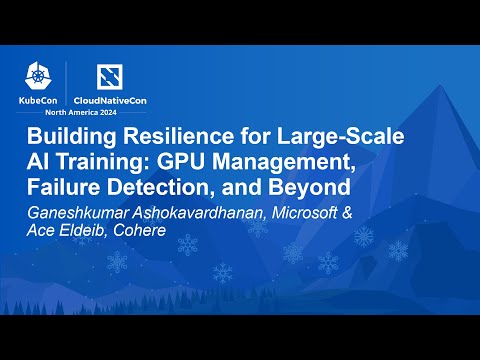 KubeCon CloudNativeCon
North America 2024

Building Resilience for Large-Scale AI Training: GPU Management, Failure Detection, and Beyond

Ganeshkumar Ashokavardhanan, Microsoft & Ace Eldeib, Cohere